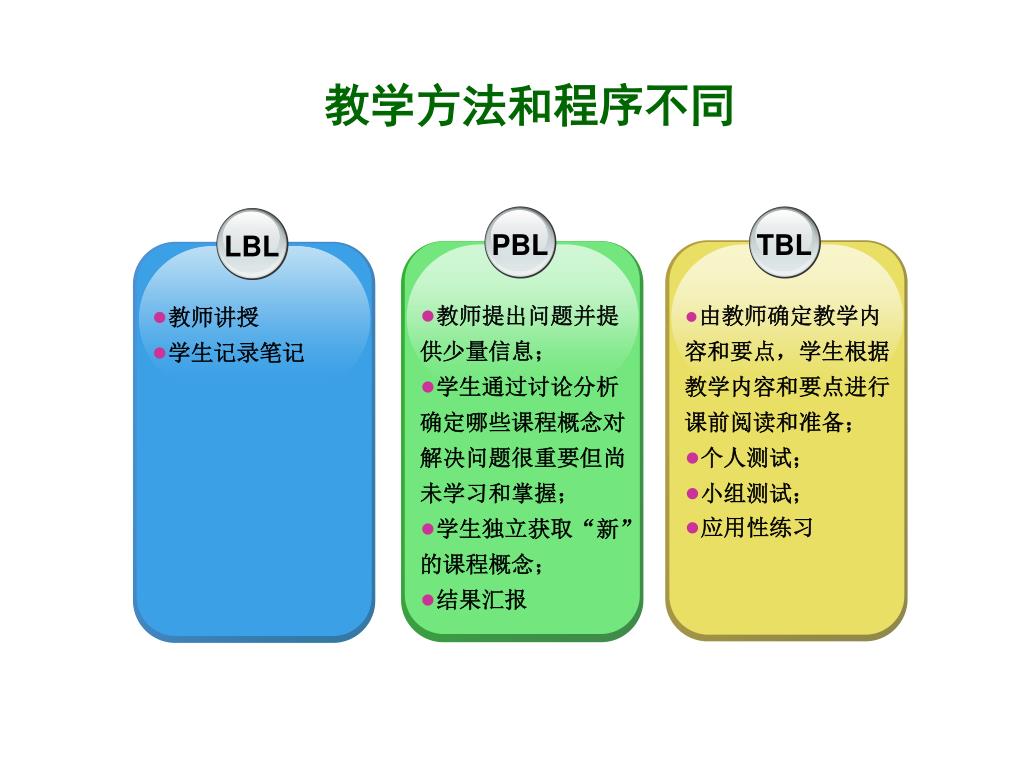 教学方法和程序不同

LBL

●教师讲授
●学生记录笔记

PBL

●教师提出问题并提供少量信息；
●学生通过讨论分析确定哪些课程概念对解决问题很重要但尚未学习和掌握；
●学生独立获取“新”的课程概念；
●结果汇报

TBL

●由教师确定教学内容和要点，学生根据教学内容和要点进行课前阅读和准备；
●个人测试；
●小组测试；
●应用性练习